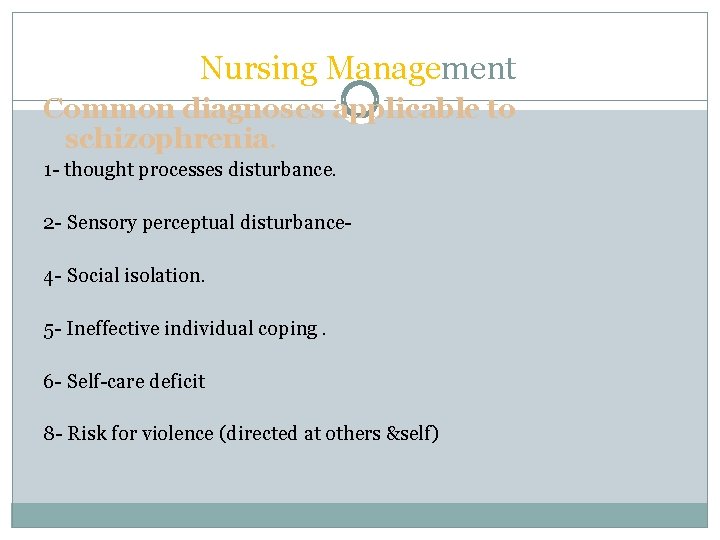 Nursing Management

Common diagnoses applicable to schizophrenia.

1- thought processes disturbance.

2- Sensory perceptual disturbance-

4- Social isolation.

5- Ineffective individual coping .

6- Self-care deficit

8- Risk for violence (directed at others &self)